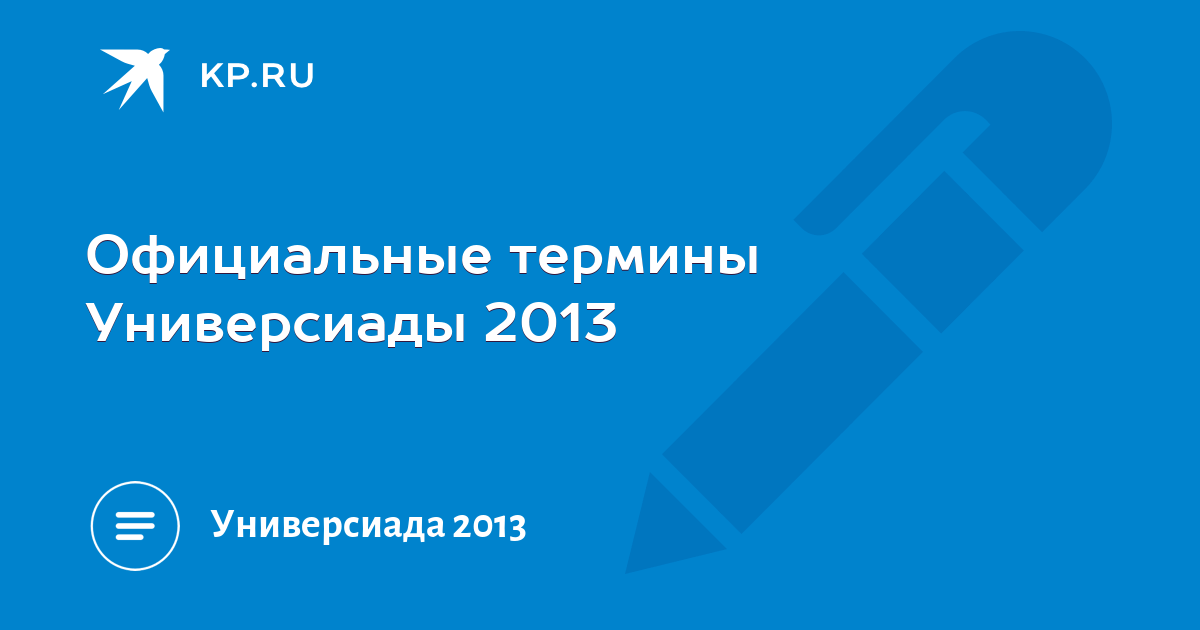 KP.RU

Официальные термины Универсиады 2013

Универсиада 2013